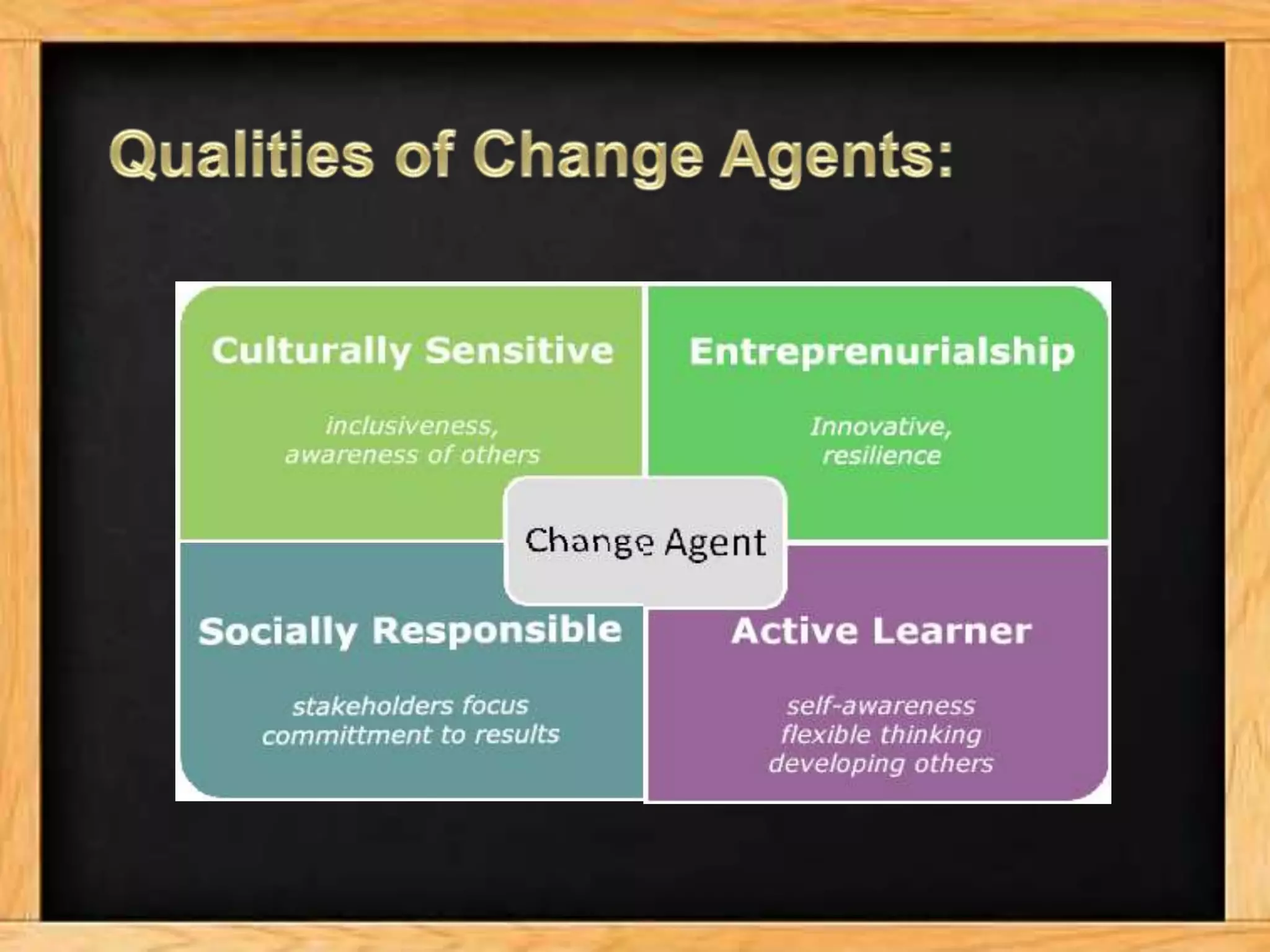 Qualities of Change Agents:

Culturally Sensitive

inclusiveness, awareness of others

Entreprenurialship

Innovative, resilience

Change Agent

Socially Responsible

stakeholders focus committment to results

Active Learner

self-awareness flexible thinking developing others